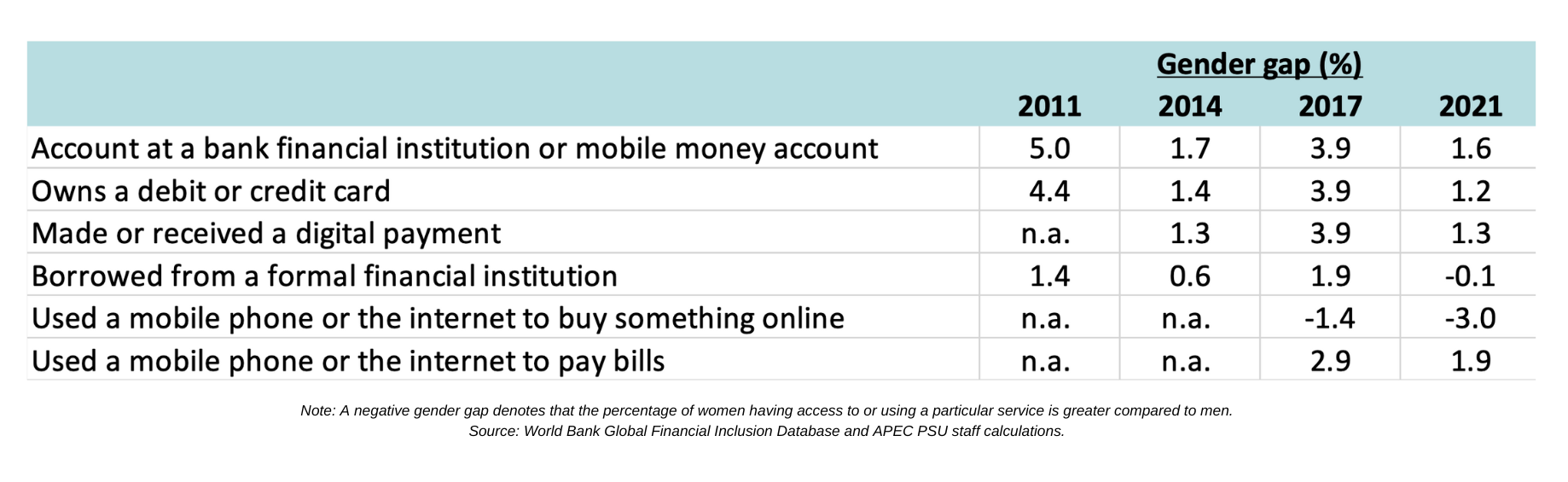 | | Gender gap (%) | | | |
|---|---|---|---|---|
| | 2011 | 2014 | 2017 | 2021 |
| Account at a bank financial institution or mobile money account | 5.0 | 1.7 | 3.9 | 1.6 |
| Owns a debit or credit card | 4.4 | 1.4 | 3.9 | 1.2 |
| Made or received a digital payment | n.a. | 1.3 | 3.9 | 1.3 |
| Borrowed from a formal financial institution | 1.4 | 0.6 | 1.9 | -0.1 |
| Used a mobile phone or the internet to buy something online | n.a. | n.a. | -1.4 | -3.0 |
| Used a mobile phone or the internet to pay bills | n.a. | n.a. | 2.9 | 1.9 |

Note: A negative gender gap denotes that the percentage of women having access to or using a particular service is greater compared to men.
Source: World Bank Global Financial Inclusion Database and APEC PSU staff calculations.